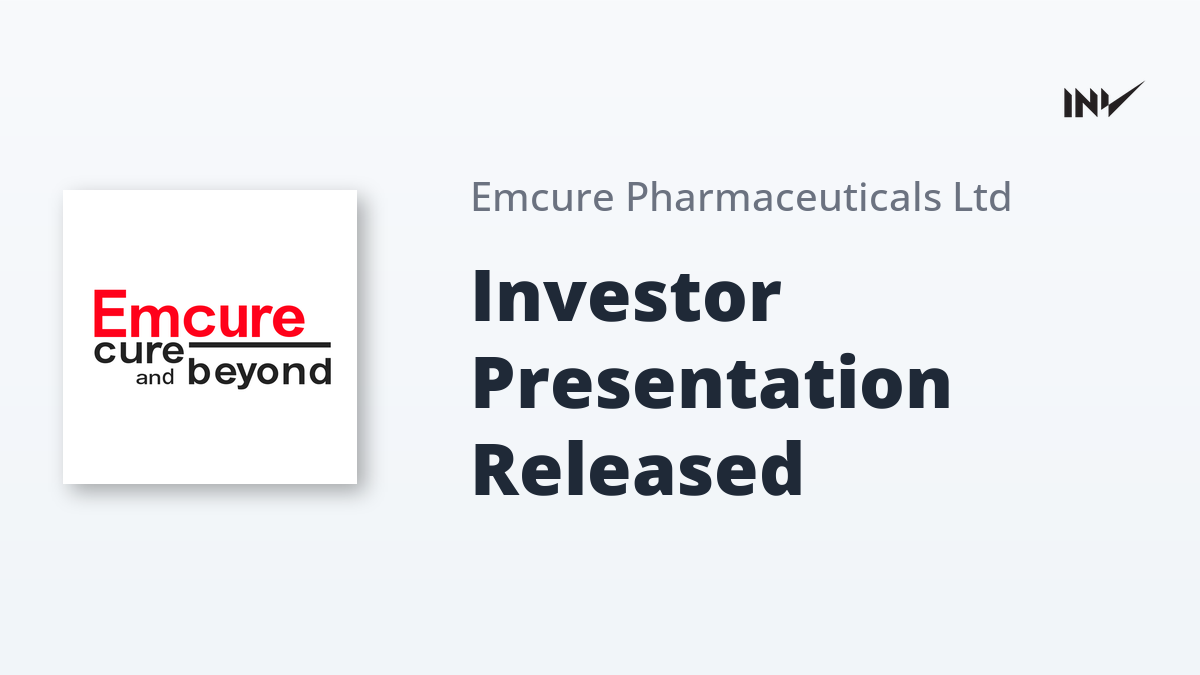 INV

Emcure
cure
and beyond

Emcure Pharmaceuticals Ltd

Investor Presentation Released